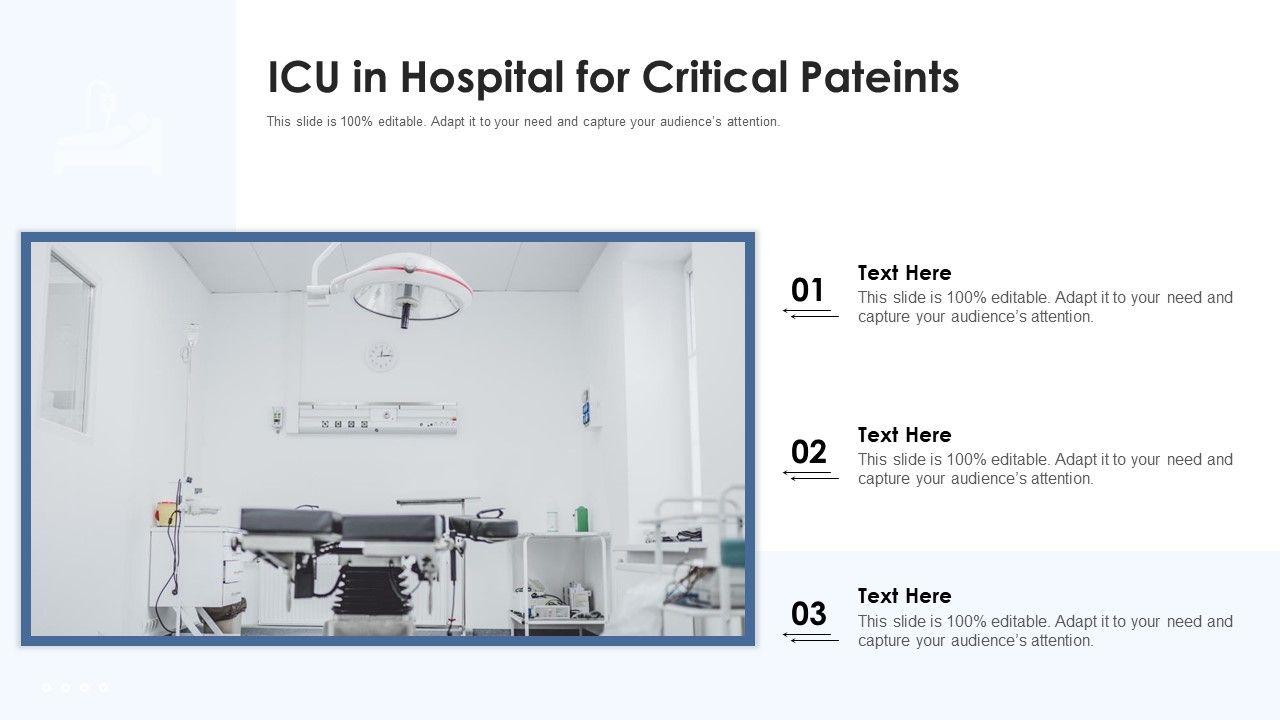 ICU in Hospital for Critical Pateints

This slide is 100% editable. Adapt it to your need and capture your audience's attention.

01

Text Here

This slide is 100% editable. Adapt it to your need and capture your audience's attention.

02

Text Here

This slide is 100% editable. Adapt it to your need and capture your audience's attention.

03

Text Here

This slide is 100% editable. Adapt it to your need and capture your audience's attention.